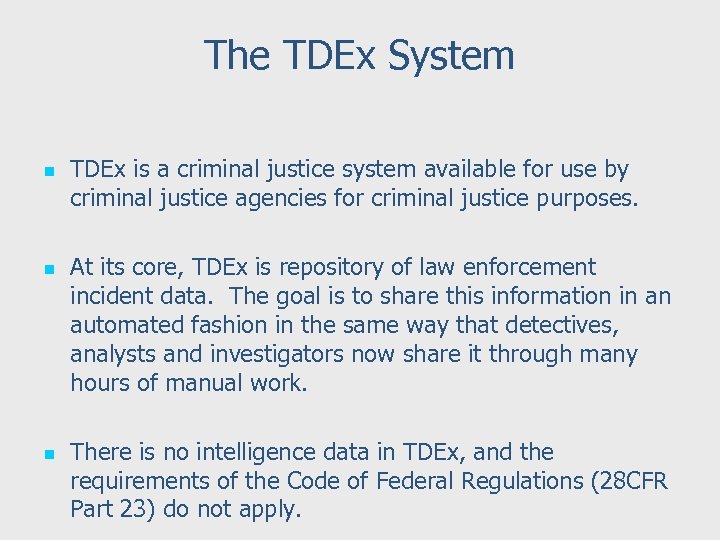 The TDEx System

TDEx is a criminal justice system available for use by criminal justice agencies for criminal justice purposes.

At its core, TDEx is repository of law enforcement incident data. The goal is to share this information in an automated fashion in the same way that detectives, analysts and investigators now share it through many hours of manual work.

There is no intelligence data in TDEx, and the requirements of the Code of Federal Regulations (28CFR Part 23) do not apply.